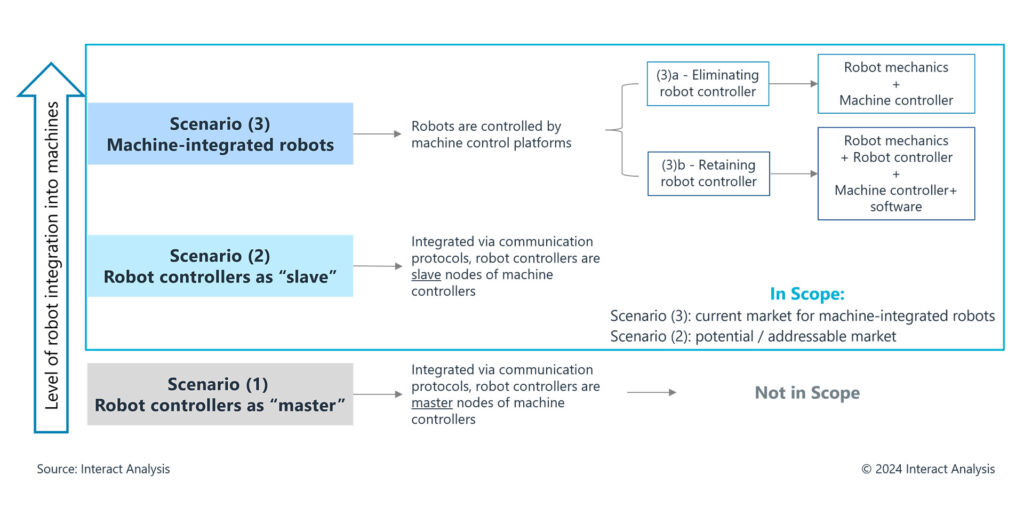 Level of robot integration into machines

Scenario (3)
Machine-integrated robots

Robots are controlled by machine control platforms

(3)a - Eliminating robot controller

Robot mechanics
+
Machine controller

(3)b - Retaining robot controller

Robot mechanics
+ Robot controller
+
Machine controller+ software

Scenario (2)
Robot controllers as "slave"

Integrated via communication protocols, robot controllers are slave nodes of machine controllers

In Scope:
Scenario (3): current market for machine-integrated robots
Scenario (2): potential / addressable market

Scenario (1)
Robot controllers as "master"

Integrated via communication protocols, robot controllers are master nodes of machine controllers

Not in Scope

Source: Interact Analysis

© 2024 Interact Analysis